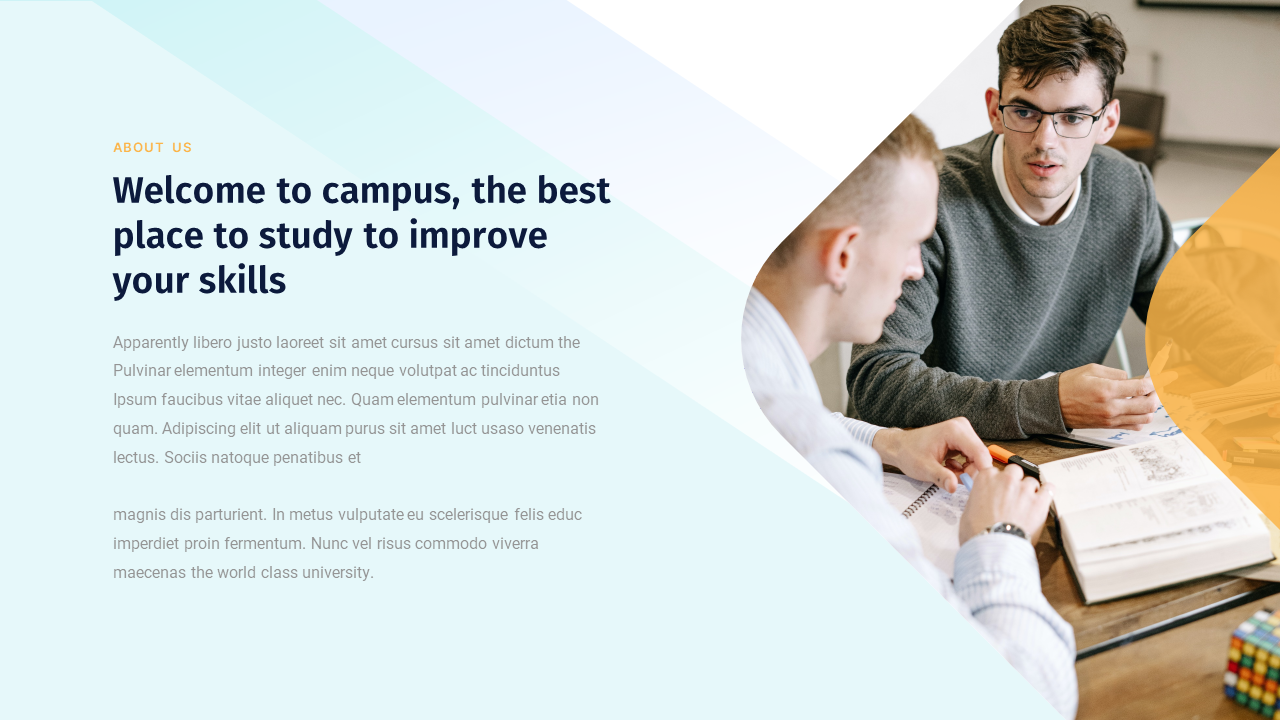 ABOUT US

Welcome to campus, the best place to study to improve your skills

Apparently libero justo laoreet sit amet cursus sit amet dictum the Pulvinar elementum integer enim neque volutpat ac tinciduntus Ipsum faucibus vitae aliquet nec. Quam elementum pulvinar etia non quam. Adipiscing elit ut aliquam purus sit amet luct usaso venenatis lectus. Sociis natoque penatibus et

magnis dis parturient. In metus vulputate eu scelerisque felis educ imperdiet proin fermentum. Nunc vel risus commodo viverra maecenas the world class university.